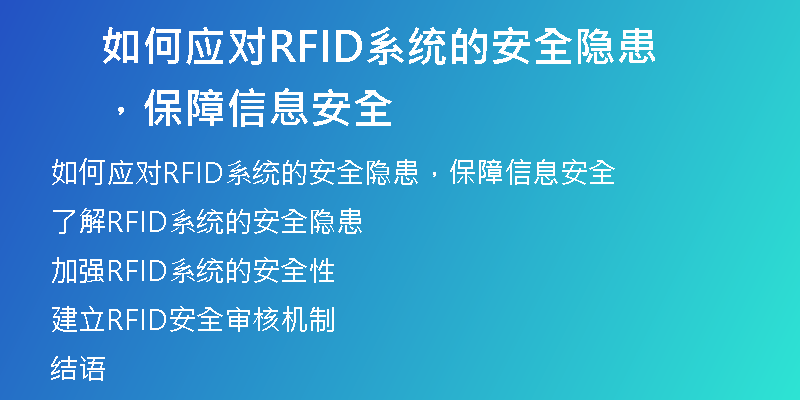 如何应对RFID系统的安全隐患，保障信息安全

如何应对RFID系统的安全隐患，保障信息安全

了解RFID系统的安全隐患

加强RFID系统的安全性

建立RFID安全审核机制

结语